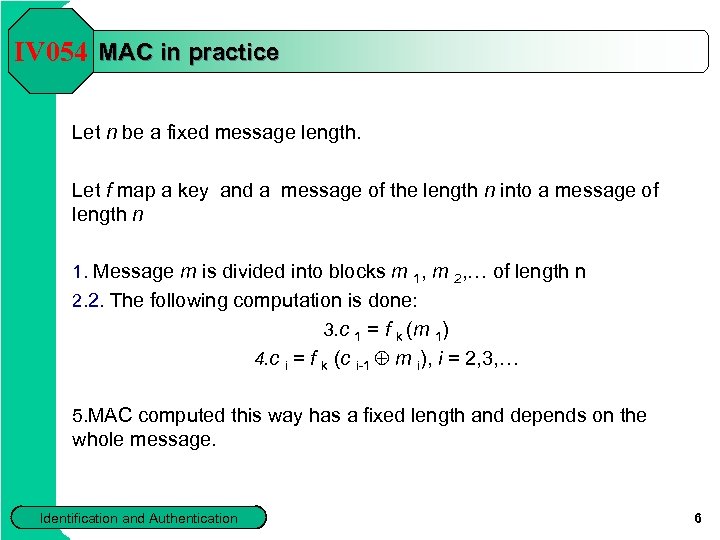 IV054 MAC in practice

Let $n$ be a fixed message length.

Let $f$ map a key and a message of the length $n$ into a message of length $n$

1. Message $m$ is divided into blocks $m_1$, $m_2$,… of length n
2.2. The following computation is done:

3.$c_1 = f_k(m_1)$

4.$c_i = f_k(c_{i-1} \oplus m_i)$, $i = 2,3,…$

5.MAC computed this way has a fixed length and depends on the whole message.

Identification and Authentication

6